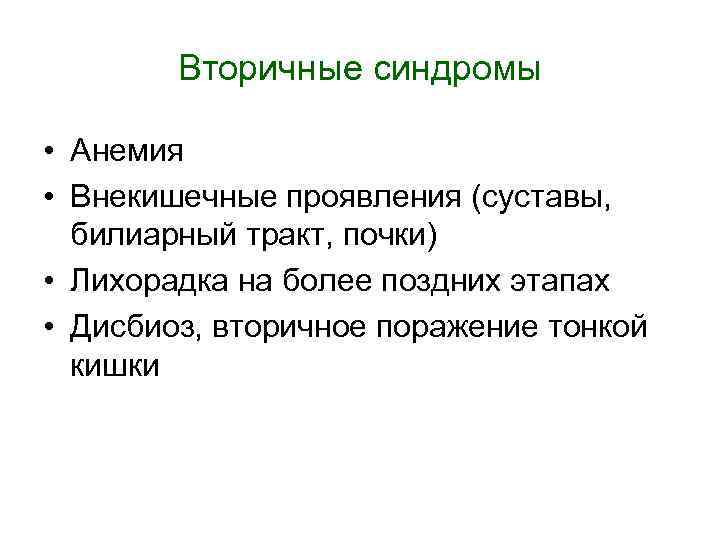 Вторичные синдромы

• Анемия
• Внекишечные проявления (суставы, билиарный тракт, почки)
• Лихорадка на более поздних этапах
• Дисбиоз, вторичное поражение тонкой кишки